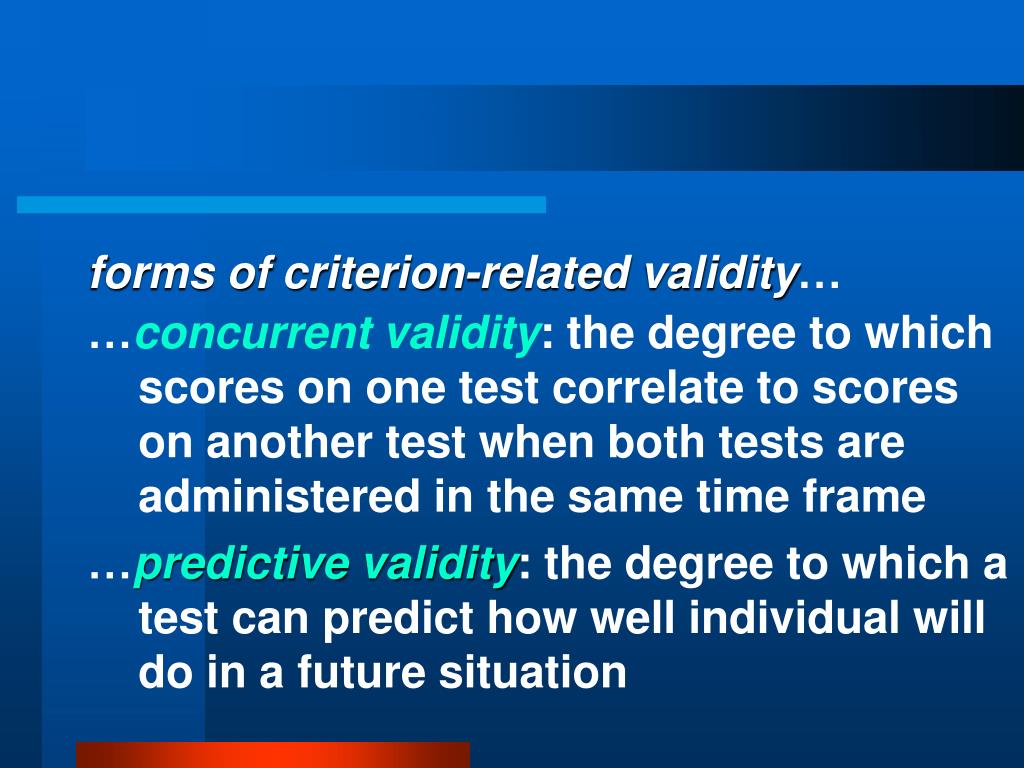 forms of criterion-related validity…

…concurrent validity: the degree to which scores on one test correlate to scores on another test when both tests are administered in the same time frame

…predictive validity: the degree to which a test can predict how well individual will do in a future situation